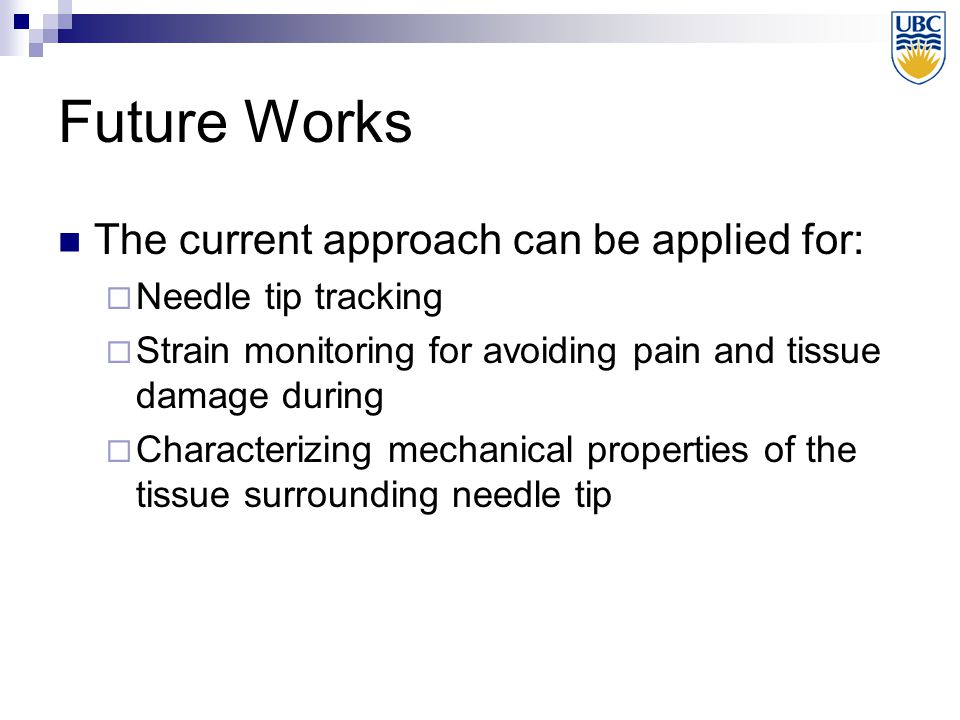 UBC

Future Works

The current approach can be applied for:

Needle tip tracking

Strain monitoring for avoiding pain and tissue damage during

Characterizing mechanical properties of the tissue surrounding needle tip